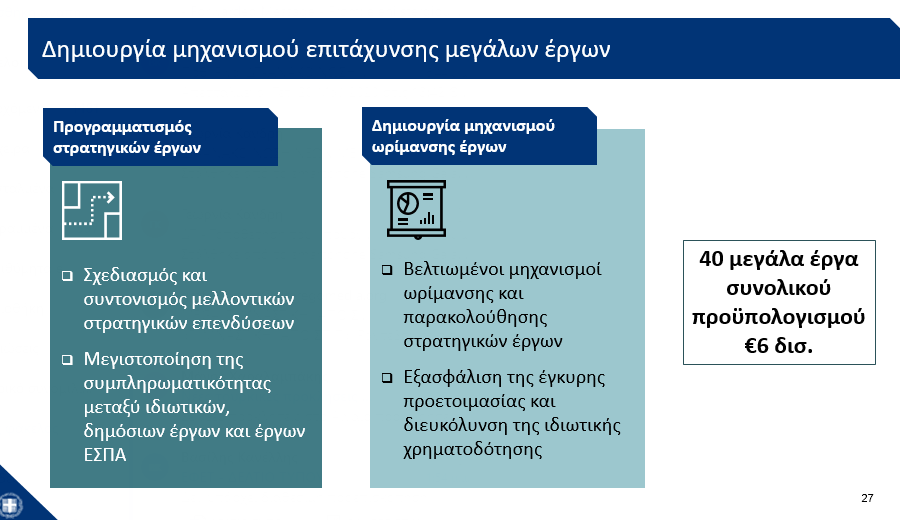 Δημιουργία μηχανισμού επιτάχυνσης μεγάλων έργων

Προγραμματισμός στρατηγικών έργων

❑ Σχεδιασμός και συντονισμός μελλοντικών στρατηγικών επενδύσεων

❑ Μεγιστοποίηση της συμπληρωματικότητας μεταξύ ιδιωτικών, δημόσιων έργων και έργων ΕΣΠΑ

Δημιουργία μηχανισμού ωρίμανσης έργων

❑ Βελτιωμένοι μηχανισμοί ωρίμανσης και παρακολούθησης στρατηγικών έργων

❑ Εξασφάλιση της έγκυρης προετοιμασίας και διευκόλυνση της ιδιωτικής χρηματοδότησης

40 μεγάλα έργα συνολικού προϋπολογισμού €6 δισ.

27